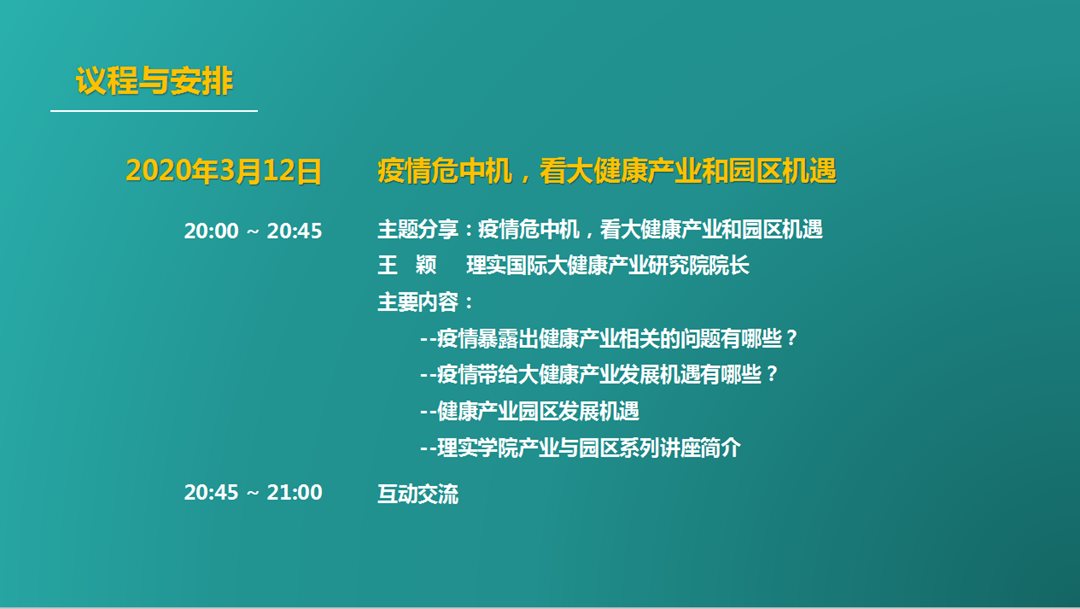 议程与安排

2020年3月12日　疫情危中机，看大健康产业和园区机遇

20:00 ~ 20:45　主题分享：疫情危中机，看大健康产业和园区机遇
王　颖　理实国际大健康产业研究院院长
主要内容：
--疫情暴露出健康产业相关的问题有哪些？
--疫情带给大健康产业发展机遇有哪些？
--健康产业园区发展机遇
--理实学院产业与园区系列讲座简介

20:45 ~ 21:00　互动交流